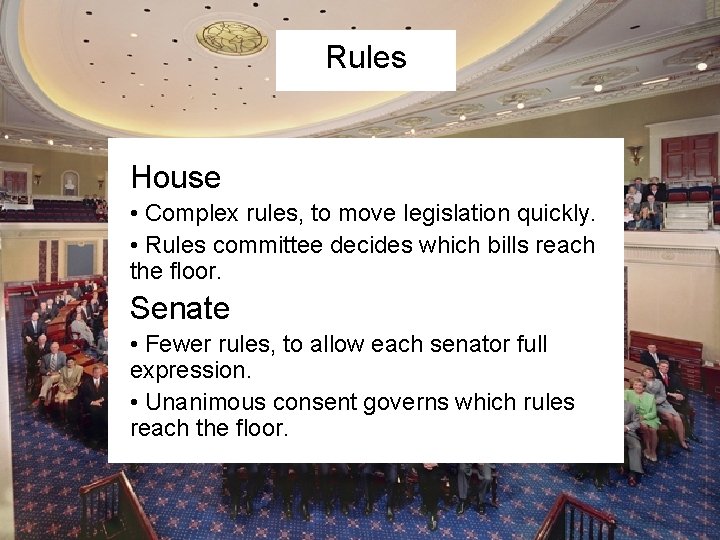 Rules

House

• Complex rules, to move legislation quickly.

• Rules committee decides which bills reach the floor.

Senate

• Fewer rules, to allow each senator full expression.

• Unanimous consent governs which rules reach the floor.